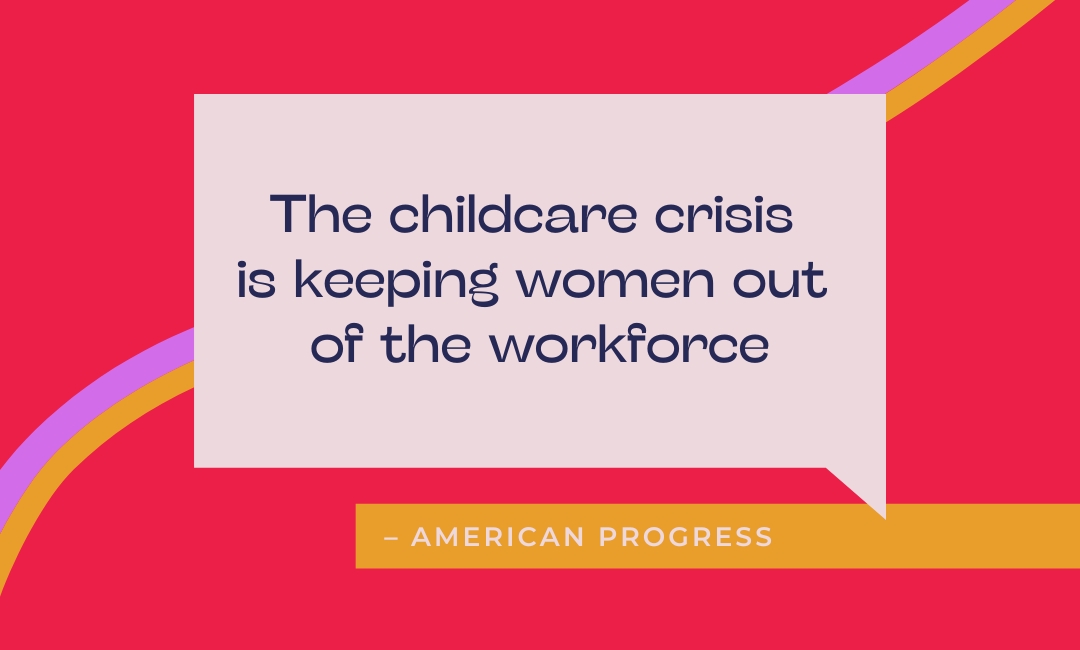 The childcare crisis is keeping women out of the workforce

– AMERICAN PROGRESS